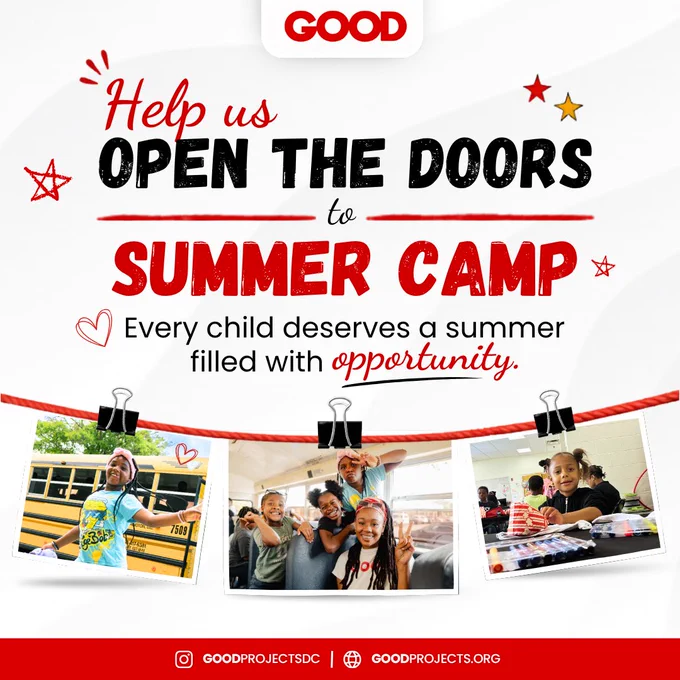 GOOD

Help us
OPEN THE DOORS
to
SUMMER CAMP

Every child deserves a summer filled with opportunity.

7509

GOODPROJECTSDC | GOODPROJECTS.ORG